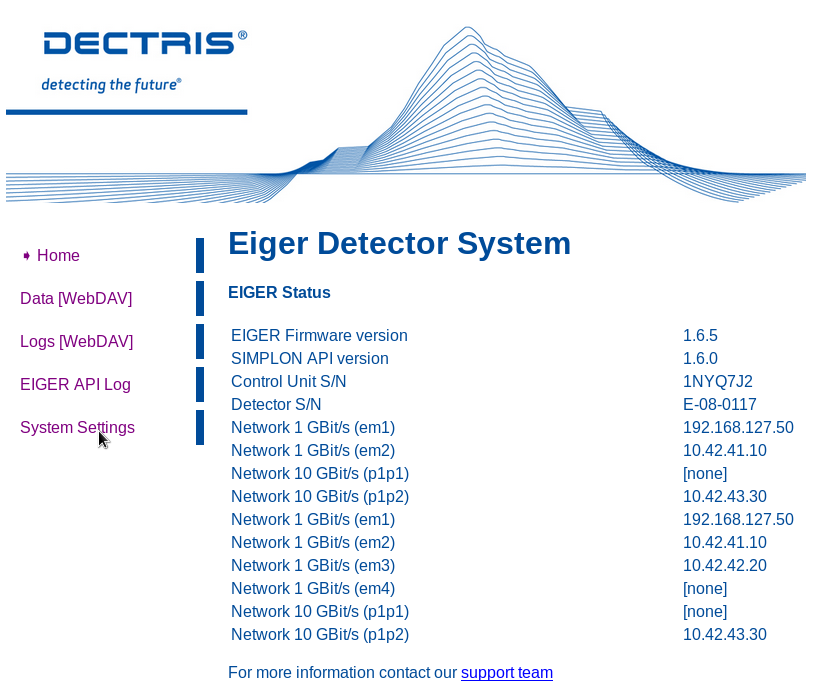 DECTRIS®
detecting the future®

Home

Data [WebDAV]

Logs [WebDAV]

EIGER API Log

System Settings

Eiger Detector System

EIGER Status

| | |
|---|---|
| EIGER Firmware version | 1.6.5 |
| SIMPLON API version | 1.6.0 |
| Control Unit S/N | 1NYQ7J2 |
| Detector S/N | E-08-0117 |
| Network 1 GBit/s (em1) | 192.168.127.50 |
| Network 1 GBit/s (em2) | 10.42.41.10 |
| Network 10 GBit/s (p1p1) | [none] |
| Network 10 GBit/s (p1p2) | 10.42.43.30 |
| Network 1 GBit/s (em1) | 192.168.127.50 |
| Network 1 GBit/s (em2) | 10.42.41.10 |
| Network 1 GBit/s (em3) | 10.42.42.20 |
| Network 1 GBit/s (em4) | [none] |
| Network 10 GBit/s (p1p1) | [none] |
| Network 10 GBit/s (p1p2) | 10.42.43.30 |

For more information contact our support team